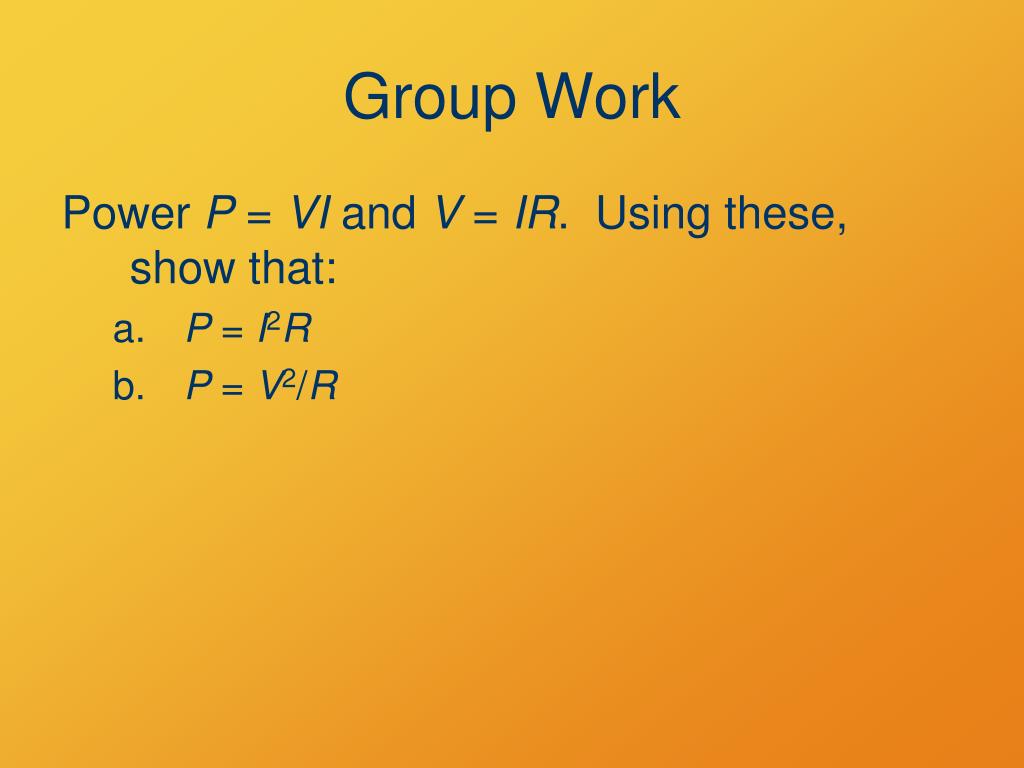 Group Work

Power $P = VI$ and $V = IR$. Using these, show that:

a. $P = I^2R$

b. $P = V^2/R$